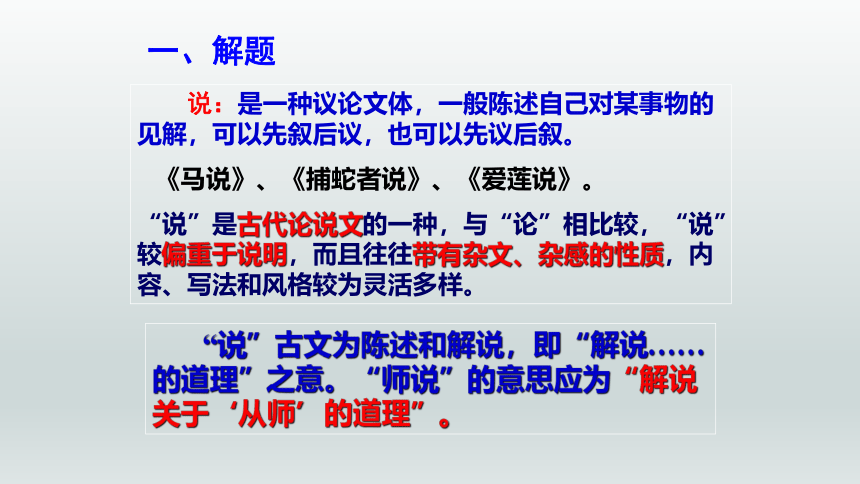 一、解题

说：是一种议论文体，一般陈述自己对某事物的见解，可以先叙后议，也可以先议后叙。

《马说》、《捕蛇者说》、《爱莲说》。

“说”是古代论说文的一种，与“论”相比较，“说”较偏重于说明，而且往往带有杂文、杂感的性质，内容、写法和风格较为灵活多样。

“说”古文为陈述和解说，即“解说……的道理”之意。“师说”的意思应为“解说关于‘从师’的道理”。